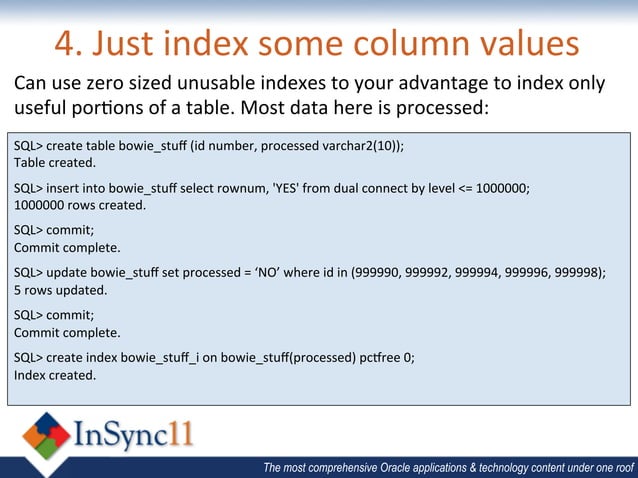 4. Just index some column values

Can use zero sized unusable indexes to your advantage to index only useful portions of a table. Most data here is processed:

SQL> create table bowie_stuff (id number, processed varchar2(10));
Table created.

SQL> insert into bowie_stuff select rownum, 'YES' from dual connect by level <= 1000000;
1000000 rows created.

SQL> commit;
Commit complete.

SQL> update bowie_stuff set processed = ‘NO’ where id in (999990, 999992, 999994, 999996, 999998);
5 rows updated.

SQL> commit;
Commit complete.

SQL> create index bowie_stuff_i on bowie_stuff(processed) pctfree 0;
Index created.

InSync11

The most comprehensive Oracle applications & technology content under one roof